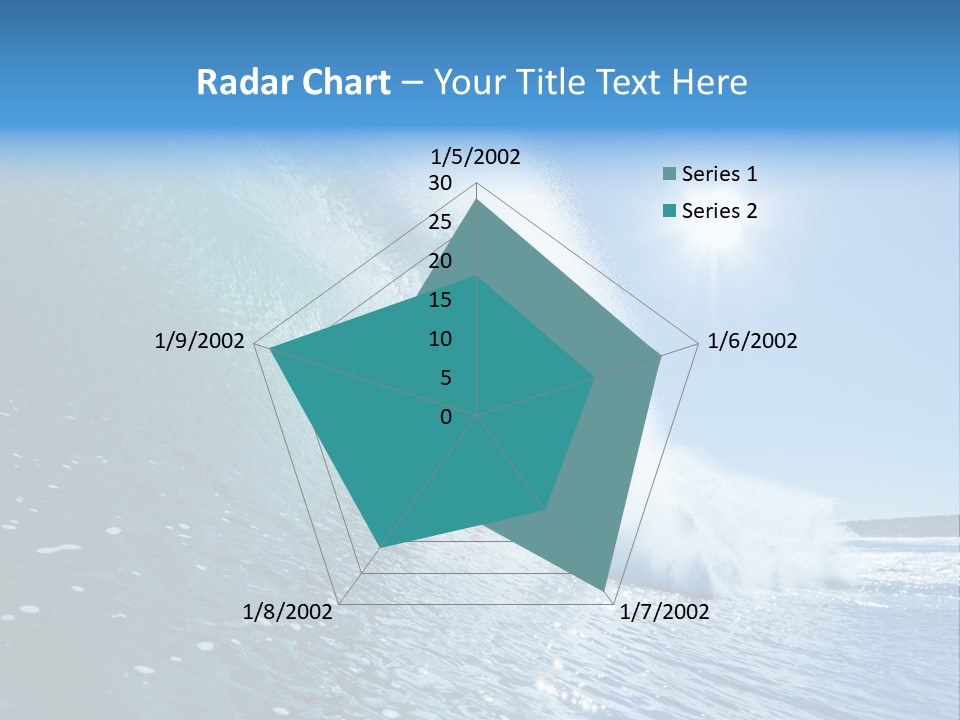 Radar Chart – Your Title Text Here

1/5/2002
30
25
20
15
10
5
0
1/6/2002
1/7/2002
1/8/2002
1/9/2002

Series 1
Series 2